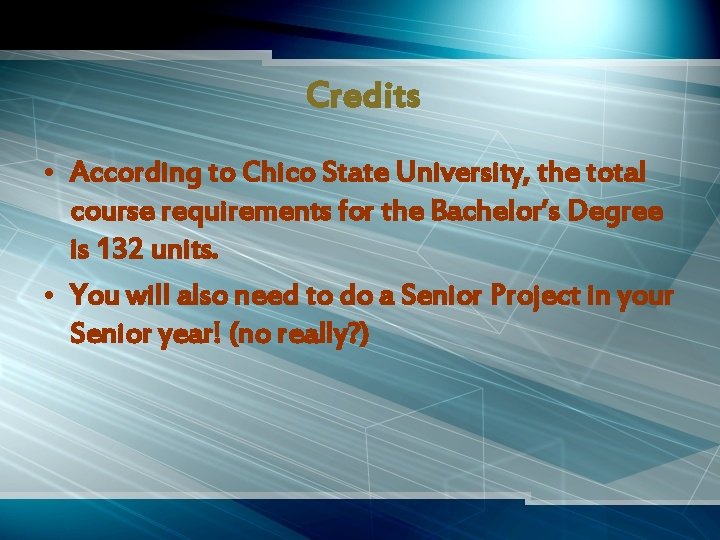 Credits

• According to Chico State University, the total course requirements for the Bachelor's Degree is 132 units.

• You will also need to do a Senior Project in your Senior year! (no really?)